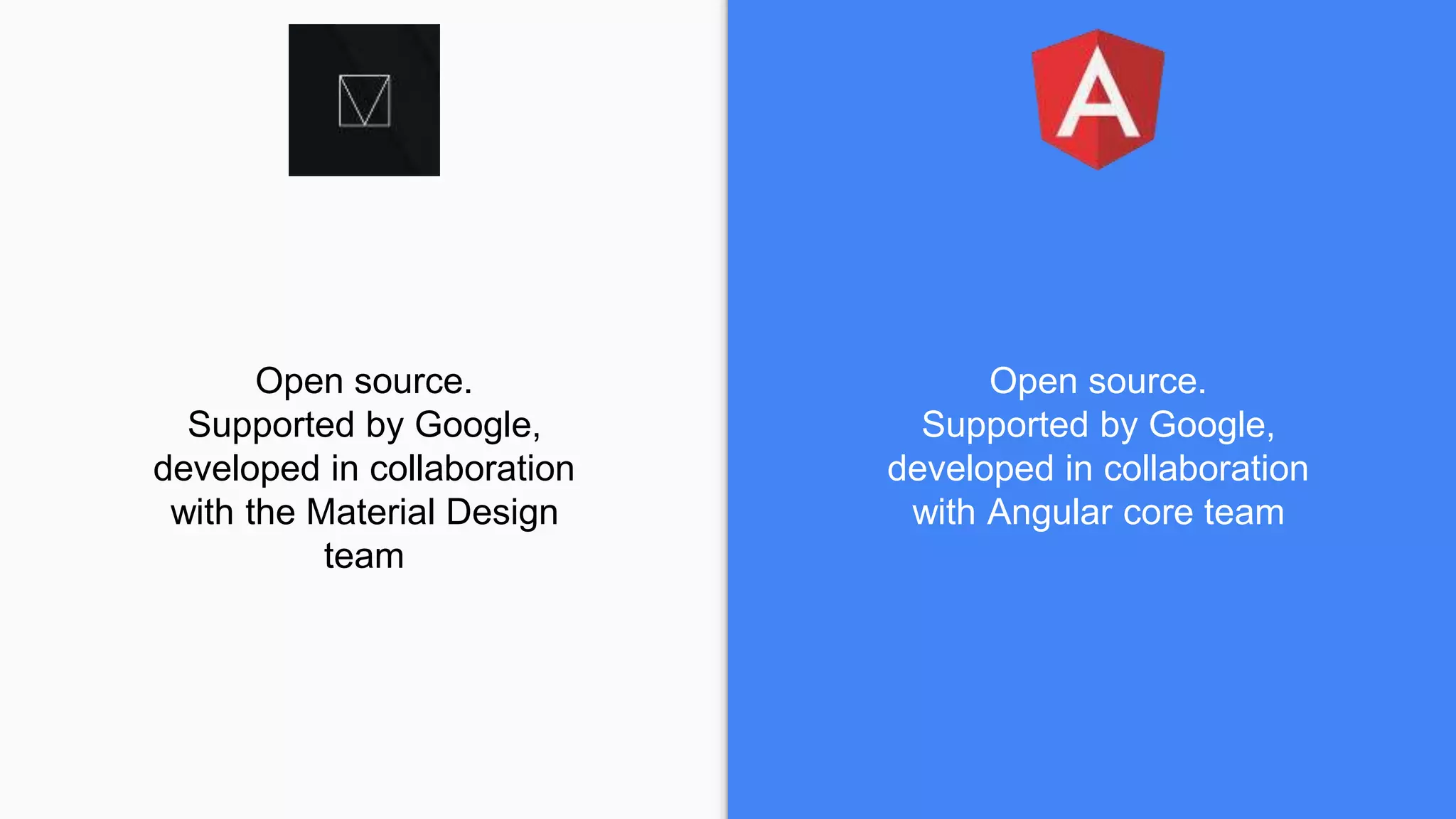 Open source.
Supported by Google, developed in collaboration with the Material Design team

A

Open source.
Supported by Google, developed in collaboration with Angular core team